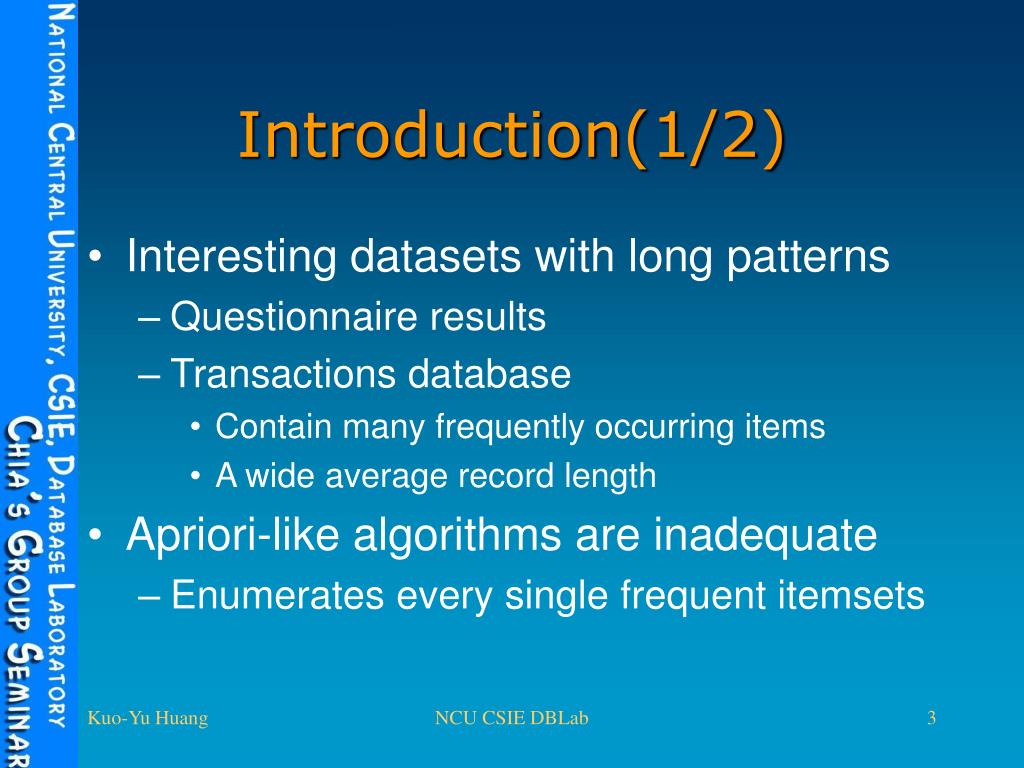 National Central University, CSIE, Database Laboratory
Chia's Group Seminar

Introduction(1/2)

• Interesting datasets with long patterns
– Questionnaire results
– Transactions database
• Contain many frequently occurring items
• A wide average record length
• Apriori-like algorithms are inadequate
– Enumerates every single frequent itemsets

Kuo-Yu Huang
NCU CSIE DBLab
3